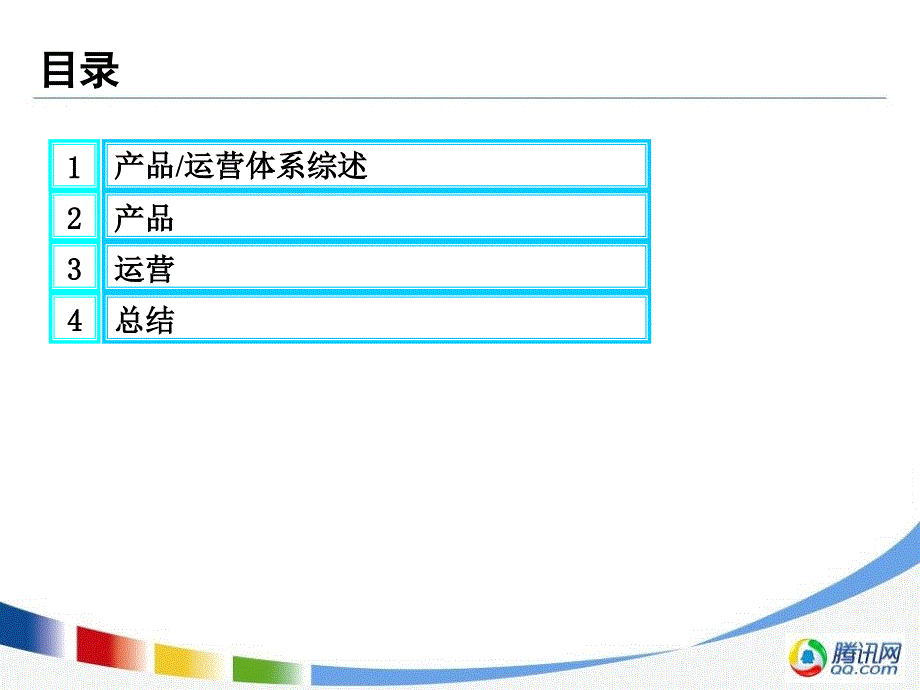 目录

| 1 | 产品/运营体系综述 |
|---|---|
| 2 | 产品 |
| 3 | 运营 |
| 4 | 总结 |

腾讯网
QQ.com